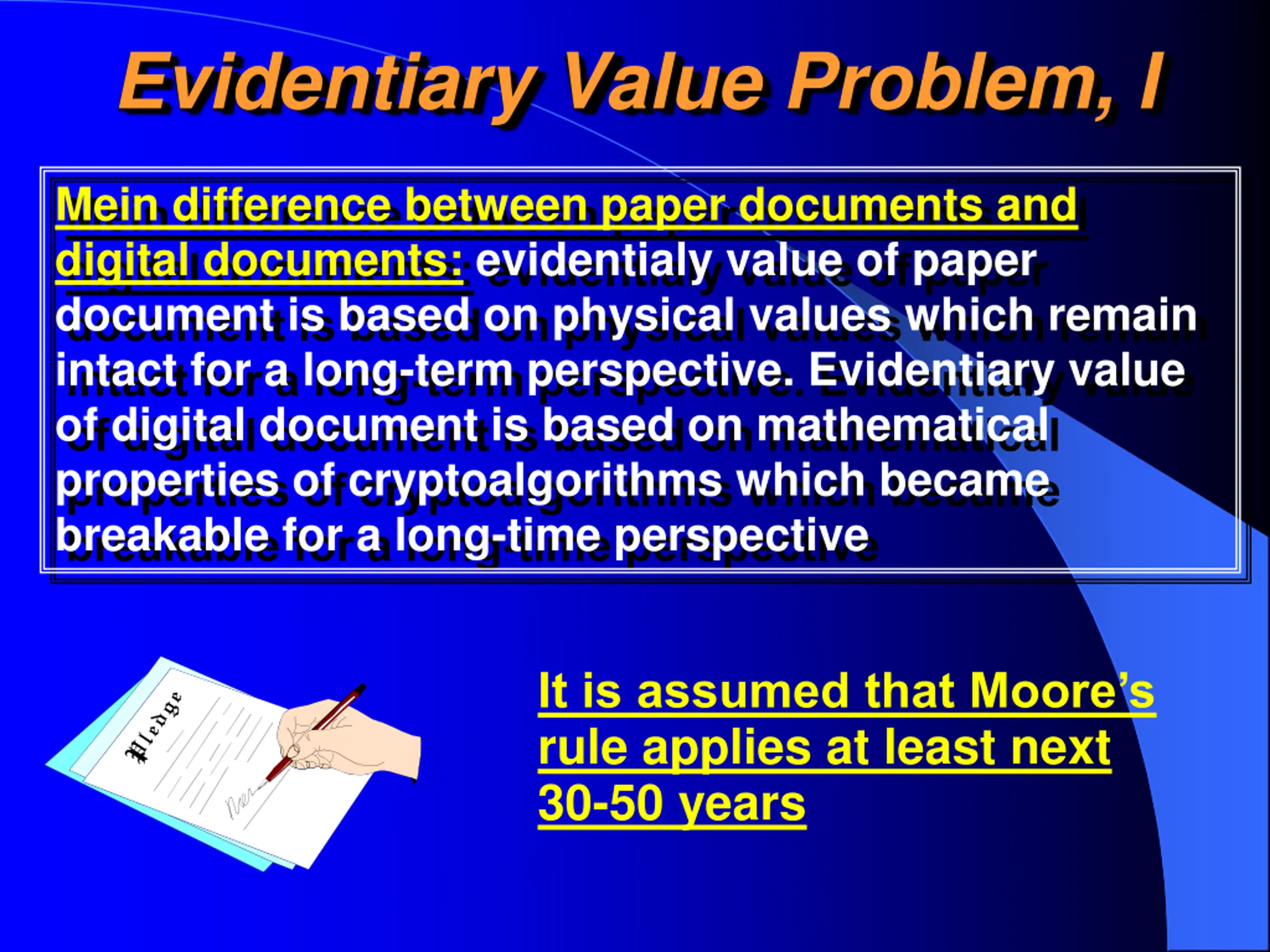 Evidentiary Value Problem, I

Mein difference between paper documents and digital documents: evidentialy value of paper document is based on physical values which remain intact for a long-term perspective. Evidentiary value of digital document is based on mathematical properties of cryptoalgorithms which became breakable for a long-time perspective

Pledge

It is assumed that Moore's rule applies at least next 30-50 years